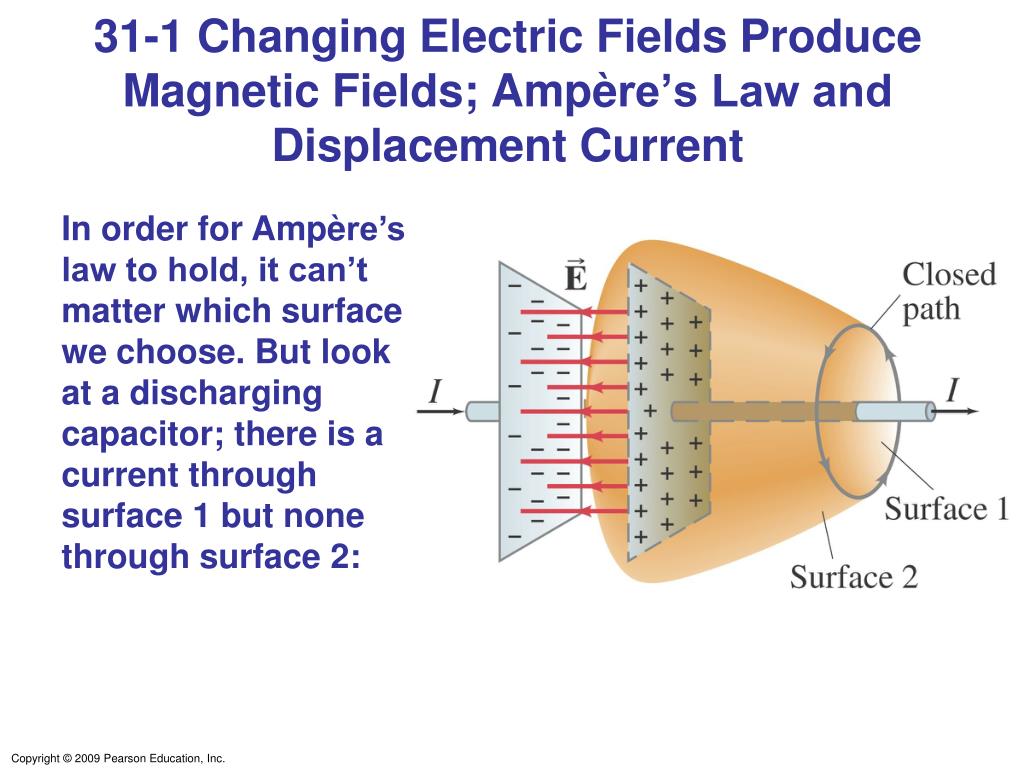 31-1 Changing Electric Fields Produce Magnetic Fields; Ampère's Law and Displacement Current

In order for Ampère's law to hold, it can't matter which surface we choose. But look at a discharging capacitor; there is a current through surface 1 but none through surface 2:

$\vec{E}$

Closed path

$I$

$I$

Surface 1

Surface 2

Copyright © 2009 Pearson Education, Inc.